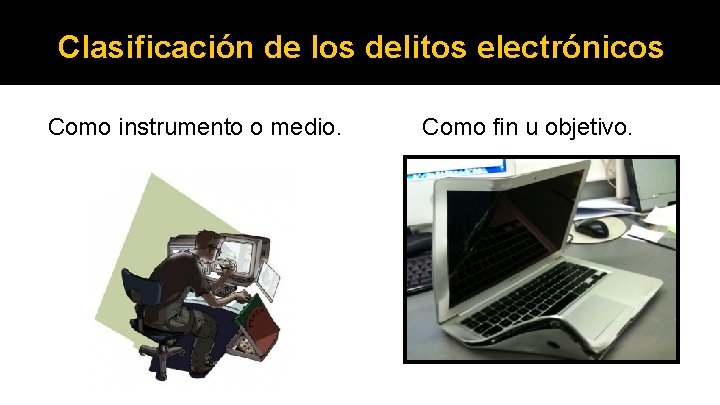 Clasificación de los delitos electrónicos

Como instrumento o medio.

Como fin u objetivo.